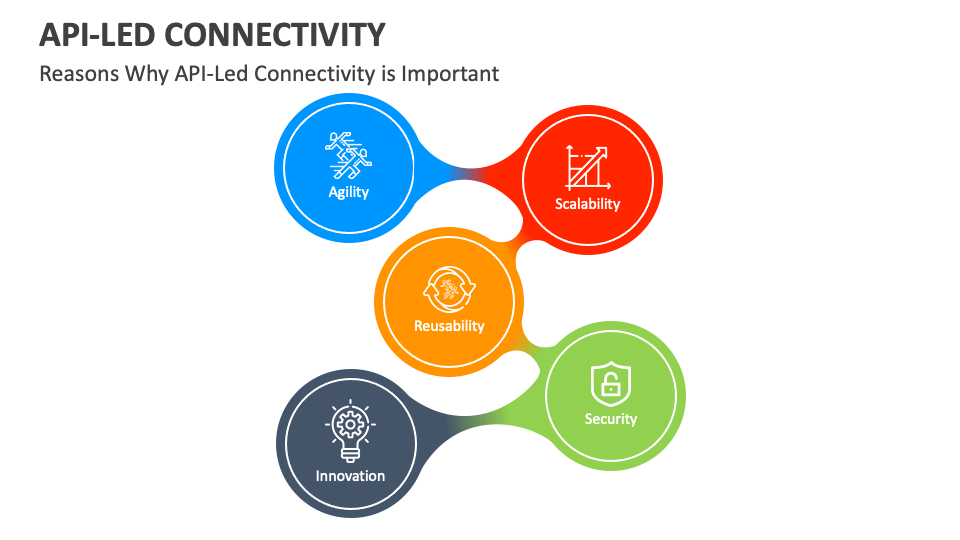 API-LED CONNECTIVITY

Reasons Why API-Led Connectivity is Important

Agility

Scalability

Reusability

Security

Innovation